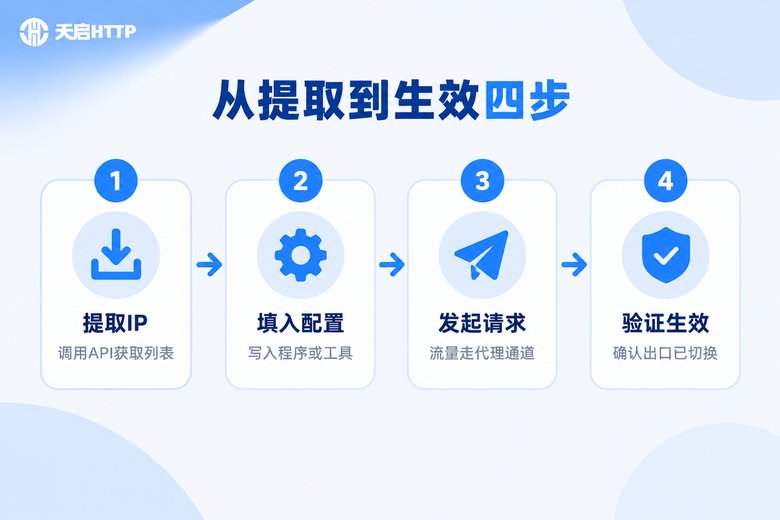 天启HTTP

从提取到生效四步

1
提取IP
调用API获取列表

2
填入配置
写入程序或工具

3
发起请求
流量走代理通道

4
验证生效
确认出口已切换